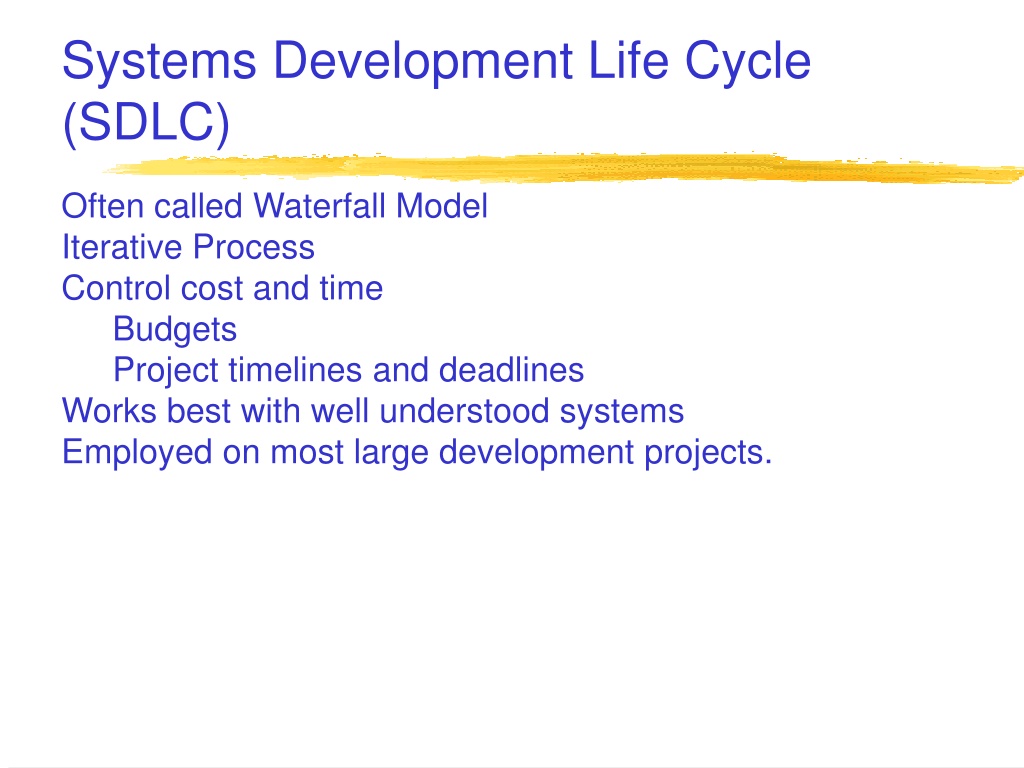 Systems Development Life Cycle (SDLC)

Often called Waterfall Model
Iterative Process
Control cost and time
Budgets
Project timelines and deadlines
Works best with well understood systems
Employed on most large development projects.